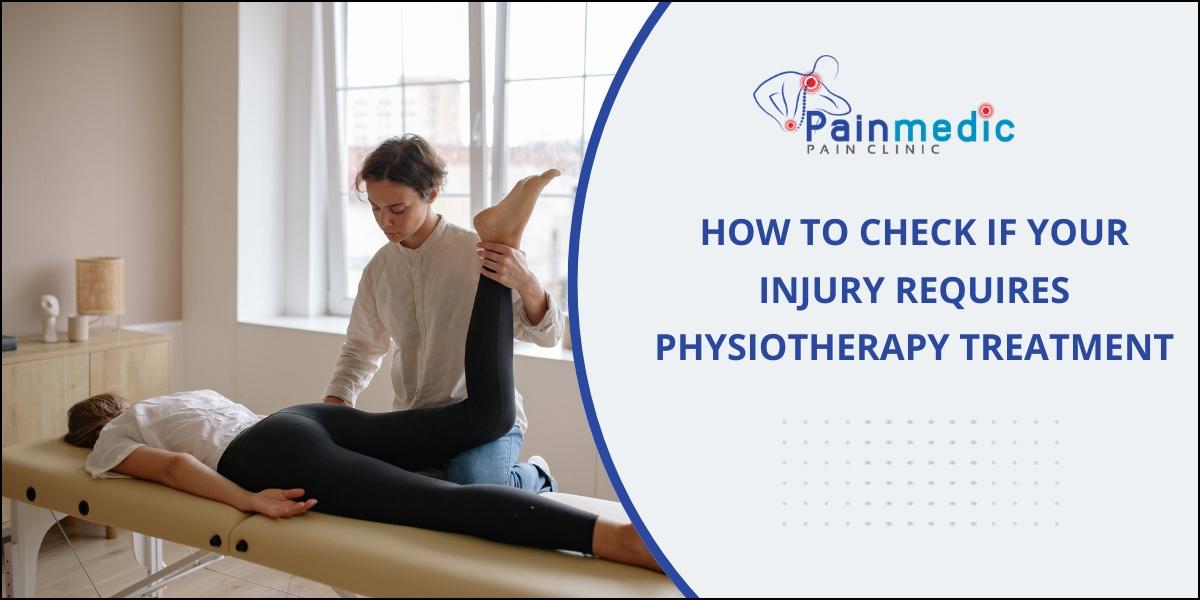 Painmedic
PAIN CLINIC

HOW TO CHECK IF YOUR INJURY REQUIRES PHYSIOTHERAPY TREATMENT